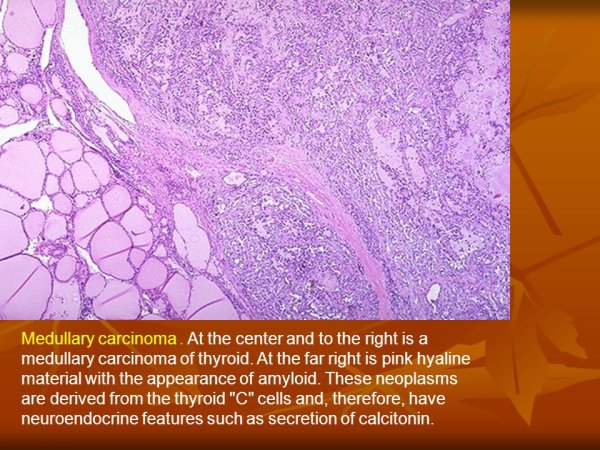 Medullary carcinoma . At the center and to the right is a medullary carcinoma of thyroid. At the far right is pink hyaline material with the appearance of amyloid. These neoplasms are derived from the thyroid "C" cells and, therefore, have neuroendocrine features such as secretion of calcitonin.